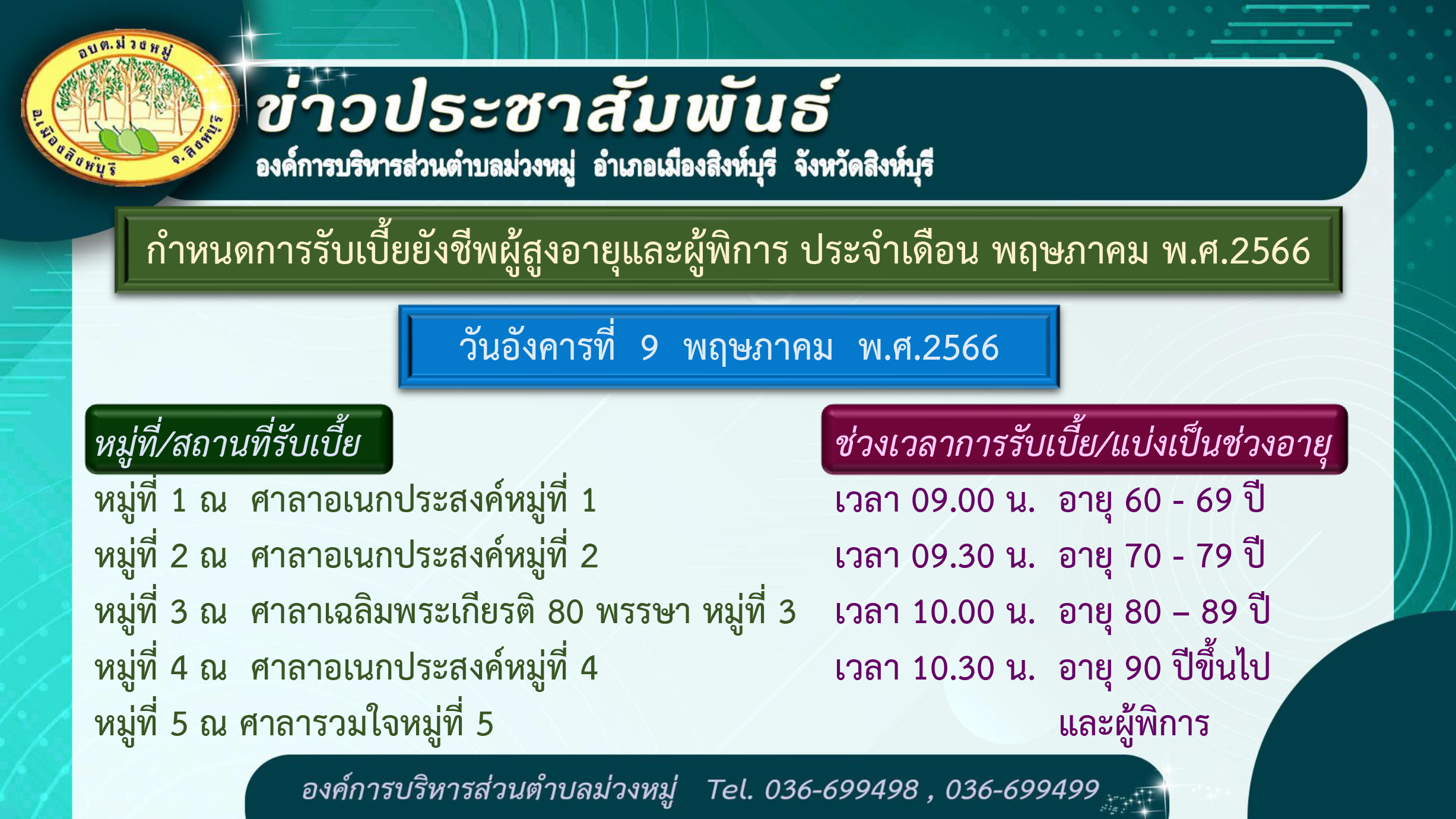 อบต.ม่วงหมู่
อ.เมืองสิงห์บุรี จ.สิงห์บุรี

ข่าวประชาสัมพันธ์
องค์การบริหารส่วนตำบลม่วงหมู่ อำเภอเมืองสิงห์บุรี จังหวัดสิงห์บุรี

กำหนดการรับเบี้ยยังชีพผู้สูงอายุและผู้พิการ ประจำเดือน พฤษภาคม พ.ศ.2566

วันอังคารที่ 9 พฤษภาคม พ.ศ.2566

หมู่ที่/สถานที่รับเบี้ย
หมู่ที่ 1 ณ ศาลาอเนกประสงค์หมู่ที่ 1
หมู่ที่ 2 ณ ศาลาอเนกประสงค์หมู่ที่ 2
หมู่ที่ 3 ณ ศาลาเฉลิมพระเกียรติ 80 พรรษา หมู่ที่ 3
หมู่ที่ 4 ณ ศาลาอเนกประสงค์หมู่ที่ 4
หมู่ที่ 5 ณ ศาลารวมใจหมู่ที่ 5

ช่วงเวลาการรับเบี้ย/แบ่งเป็นช่วงอายุ
เวลา 09.00 น. อายุ 60 - 69 ปี
เวลา 09.30 น. อายุ 70 - 79 ปี
เวลา 10.00 น. อายุ 80 – 89 ปี
เวลา 10.30 น. อายุ 90 ปีขึ้นไป และผู้พิการ

องค์การบริหารส่วนตำบลม่วงหมู่ Tel. 036-699498 , 036-699499